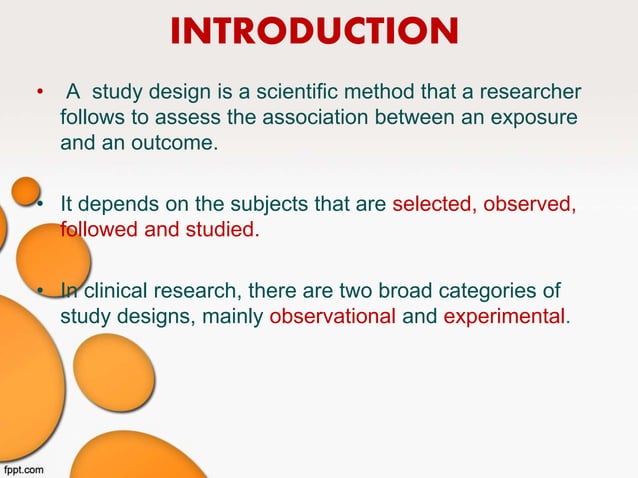 INTRODUCTION

• A study design is a scientific method that a researcher follows to assess the association between an exposure and an outcome.

• It depends on the subjects that are selected, observed, followed and studied.

• In clinical research, there are two broad categories of study designs, mainly observational and experimental.

fppt.com